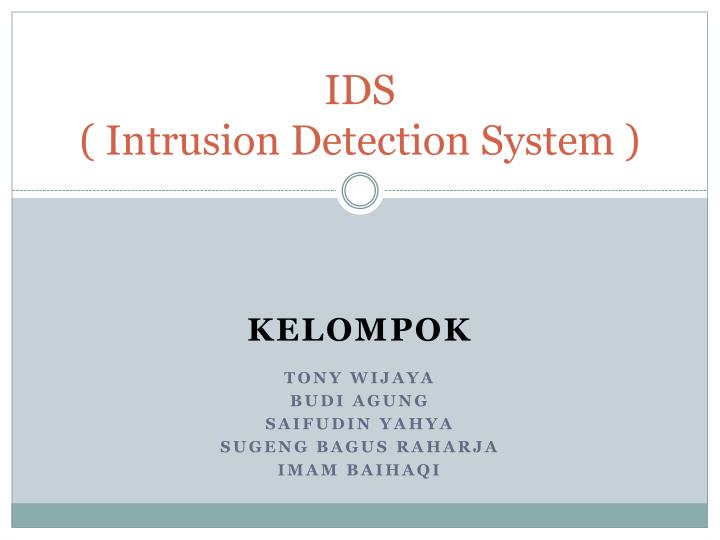 IDS
( Intrusion Detection System )

KELOMPOK

TONY WIJAYA
BUDI AGUNG
SAIFUDIN YAHYA
SUGENG BAGUS RAHARJA
IMAM BAIHAQI